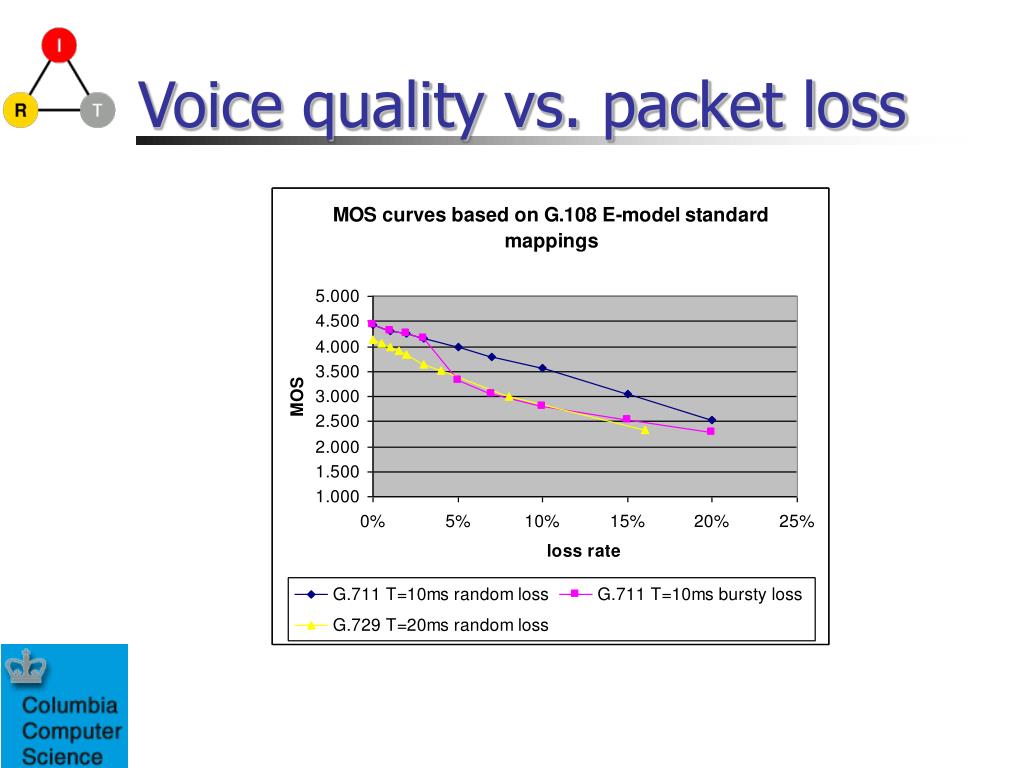 I
R
T

Voice quality vs. packet loss

MOS curves based on G.108 E-model standard mappings

5.000
4.500
4.000
3.500
3.000
2.500
2.000
1.500
1.000

MOS

0%
5%
10%
15%
20%
25%

loss rate

G.711 T=10ms random loss
G.711 T=10ms bursty loss
G.729 T=20ms random loss

Columbia Computer Science